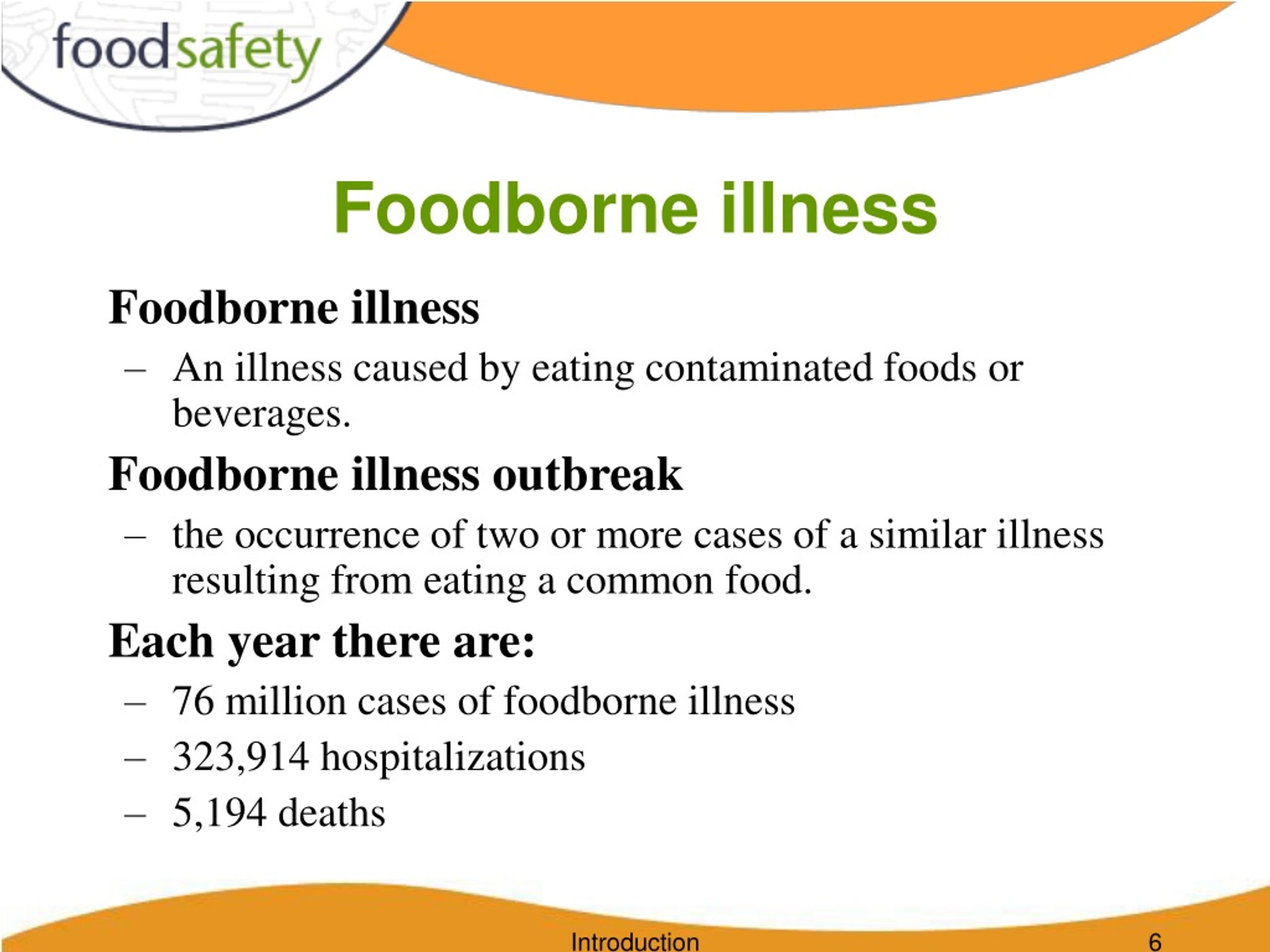 foodsafety

Foodborne illness

Foodborne illness

– An illness caused by eating contaminated foods or beverages.

Foodborne illness outbreak

– the occurrence of two or more cases of a similar illness resulting from eating a common food.

Each year there are:

– 76 million cases of foodborne illness

– 323,914 hospitalizations

– 5,194 deaths

Introduction

6